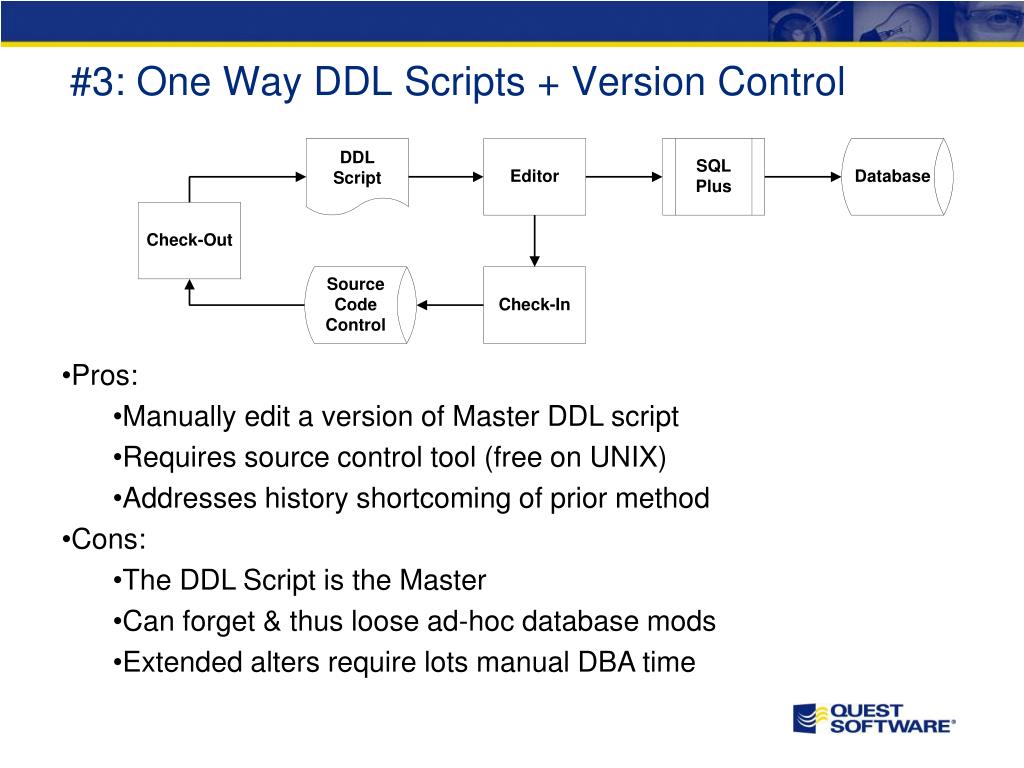 #3: One Way DDL Scripts + Version Control

DDL Script

Editor

SQL Plus

Database

Check-Out

Source Code Control

Check-In

•Pros:

•Manually edit a version of Master DDL script

•Requires source control tool (free on UNIX)

•Addresses history shortcoming of prior method

•Cons:

•The DDL Script is the Master

•Can forget & thus loose ad-hoc database mods

•Extended alters require lots manual DBA time

QUEST SOFTWARE®